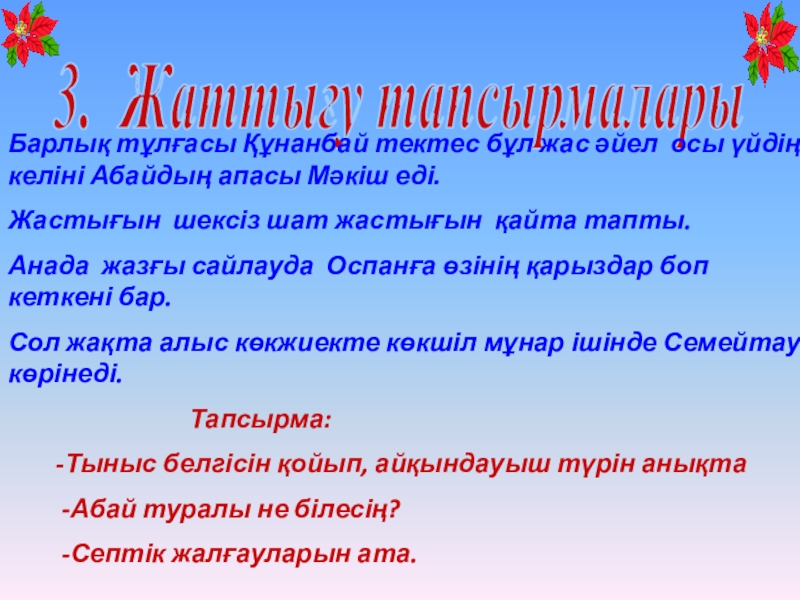 3. Жаттығу тапсырмалары

Барлық тұлғасы Құнанбай тектес бұл жас әйел осы үйдің келіні Абайдың апасы Мәкіш еді.

Жастығын шексіз шат жастығын қайта тапты.

Анада жазғы сайлауда Оспанға өзінің қарыздар боп кеткені бар.

Сол жақта алыс көкжиекте көкшіл мұнар ішінде Семейтау көрінеді.

Тапсырма:

-Тыныс белгісін қойып, айқындауыш түрін анықта

-Абай туралы не білесің?

-Септік жалғауларын ата.